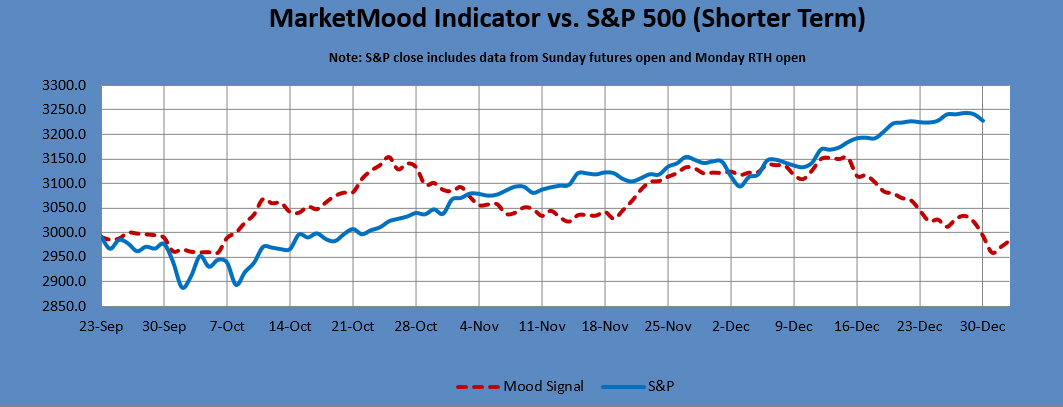 MarketMood Indicator vs. S&P 500 (Shorter Term)

Note: S&P close includes data from Sunday futures open and Monday RTH open

3300.0
3250.0
3200.0
3150.0
3100.0
3050.0
3000.0
2950.0
2900.0
2850.0

23-Sep 30-Sep 7-Oct 14-Oct 21-Oct 28-Oct 4-Nov 11-Nov 18-Nov 25-Nov 2-Dec 9-Dec 16-Dec 23-Dec 30-Dec

Mood Signal S&P